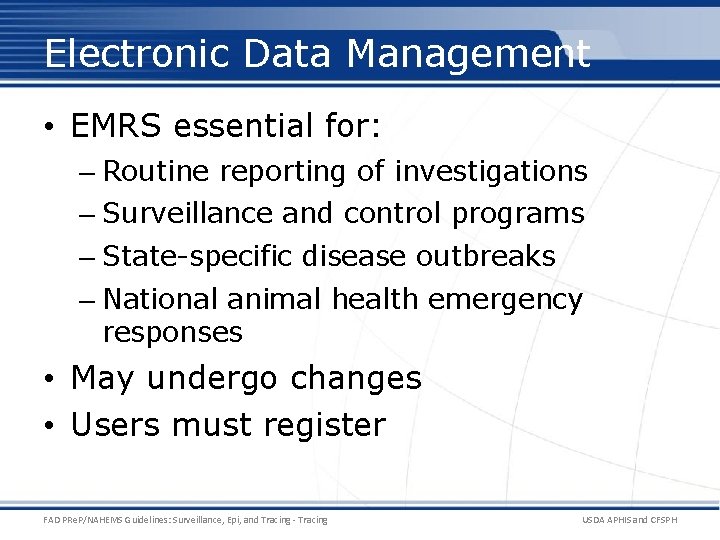 Electronic Data Management

• EMRS essential for:
– Routine reporting of investigations
– Surveillance and control programs
– State-specific disease outbreaks
– National animal health emergency responses
• May undergo changes
• Users must register

FAD PReP/NAHEMS Guidelines: Surveillance, Epi, and Tracing - Tracing

USDA APHIS and CFSPH